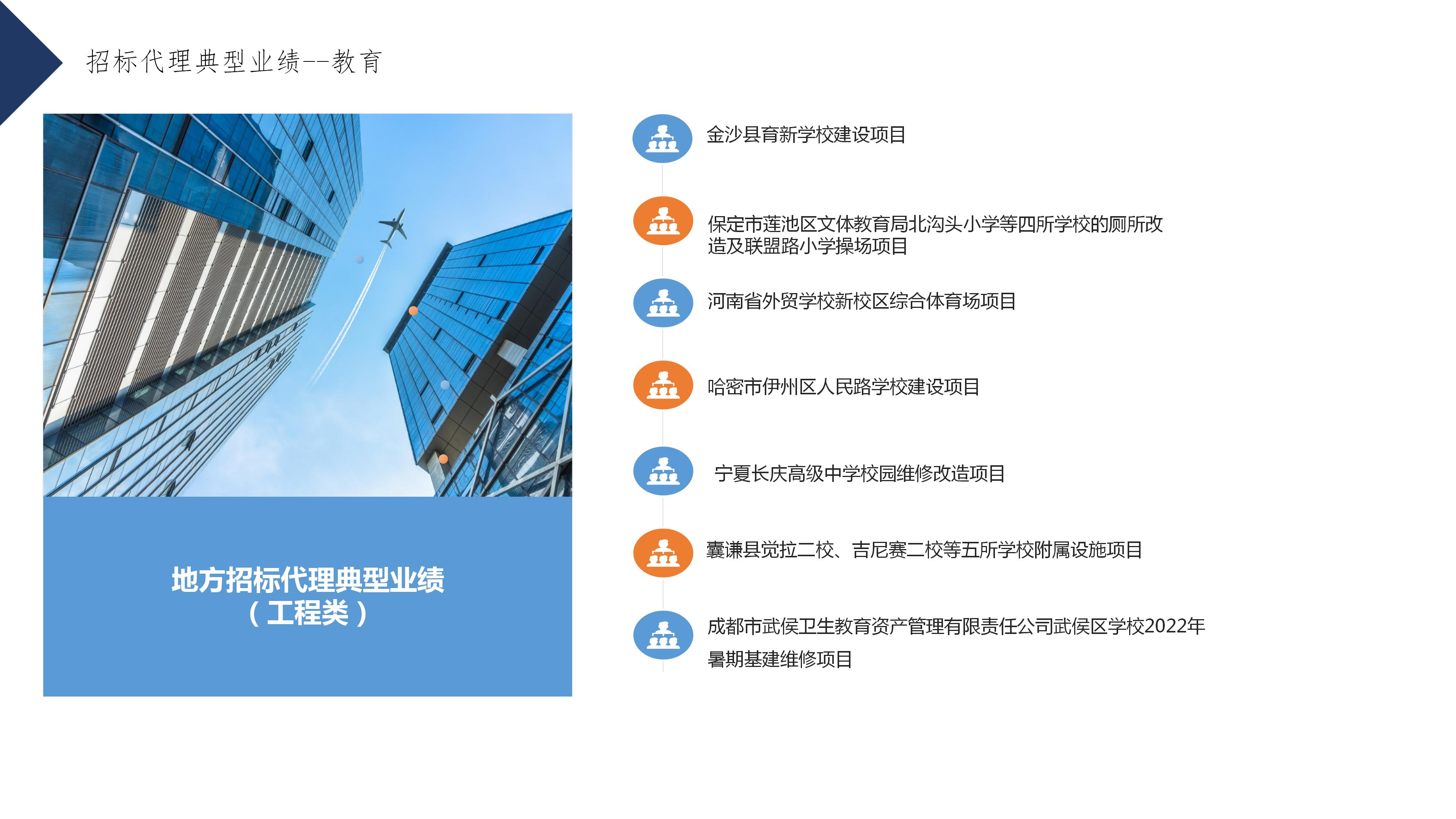 招标代理典型业绩--教育

地方招标代理典型业绩
（工程类）

金沙县育新学校建设项目

保定市莲池区文体教育局北沟头小学等四所学校的厕所改造及联盟路小学操场项目

河南省外贸学校新校区综合体育场项目

哈密市伊州区人民路学校建设项目

宁夏长庆高级中学校园维修改造项目

囊谦县觉拉二校、吉尼赛二校等五所学校附属设施项目

成都市武侯卫生教育资产管理有限责任公司武侯区学校2022年暑期基建维修项目